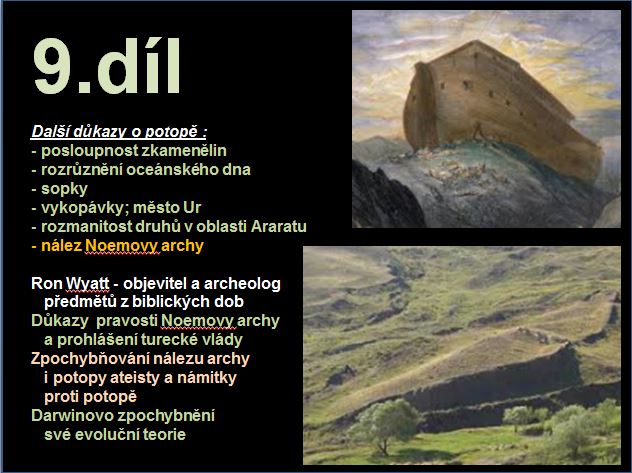 9.díl

Další důkazy o potopě :
- posloupnost zkamenělin
- rozrůznění oceánského dna
- sopky
- vykopávky; město Ur
- rozmanitost druhů v oblasti Araratu
- nález Noemovy archy

Ron Wyatt - objevitel a archeolog předmětů z biblických dob
Důkazy pravosti Noemovy archy a prohlášení turecké vlády
Zpochybňování nálezu archy i potopy ateisty a námitky proti potopě
Darwinovo zpochybnění své evoluční teorie